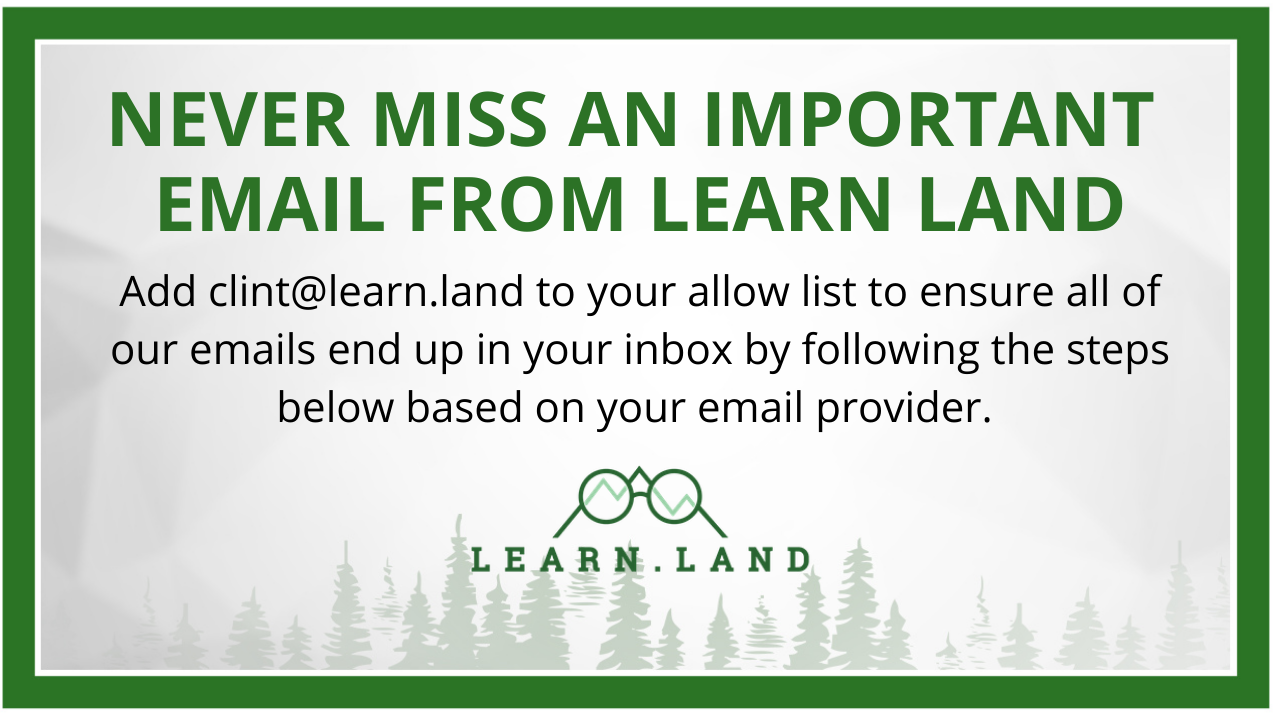 NEVER MISS AN IMPORTANT EMAIL FROM LEARN LAND

Add clint@learn.land to your allow list to ensure all of our emails end up in your inbox by following the steps below based on your email provider.

LEARN.LAND